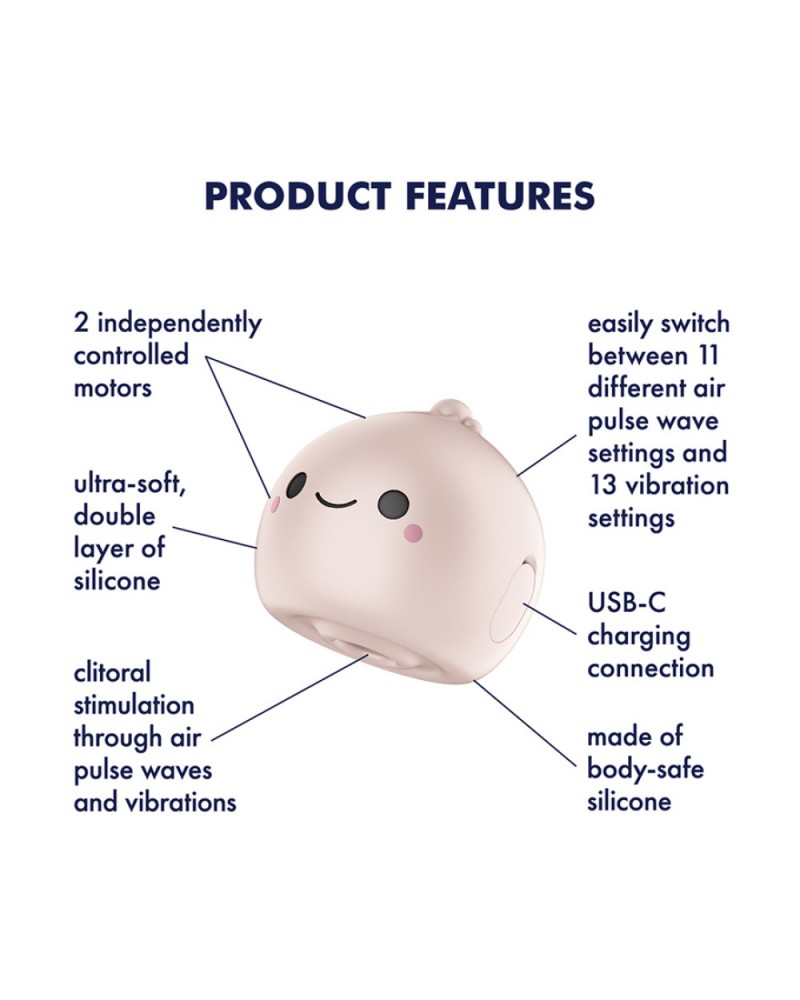 PRODUCT FEATURES

2 independently controlled motors

ultra-soft, double layer of silicone

clitoral stimulation through air pulse waves and vibrations

easily switch between 11 different air pulse wave settings and 13 vibration settings

USB-C charging connection

made of body-safe silicone